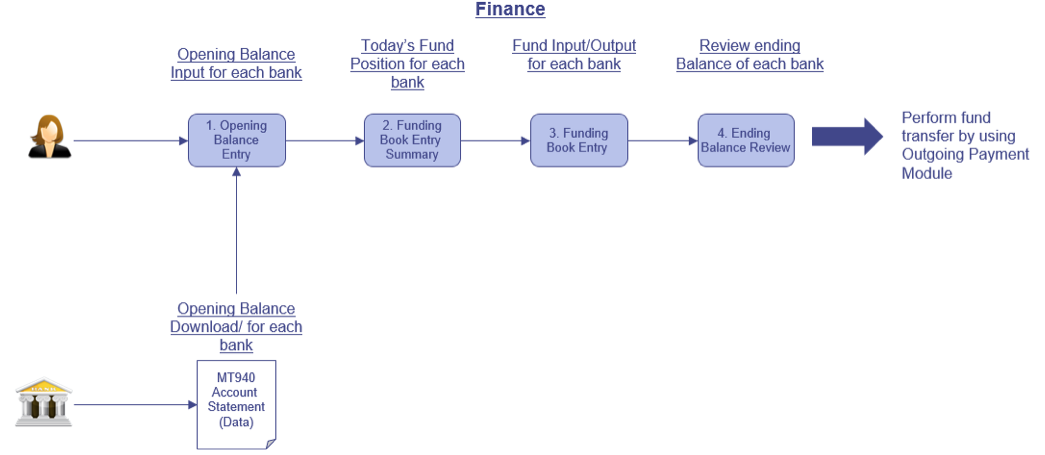 Finance

Opening Balance Input for each bank

Today's Fund Position for each bank

Fund Input/Output for each bank

Review ending Balance of each bank

1. Opening Balance Entry

2. Funding Book Entry Summary

3. Funding Book Entry

4. Ending Balance Review

Perform fund transfer by using Outgoing Payment Module

Opening Balance Download/ for each bank

BANK

MT940 Account Statement (Data)